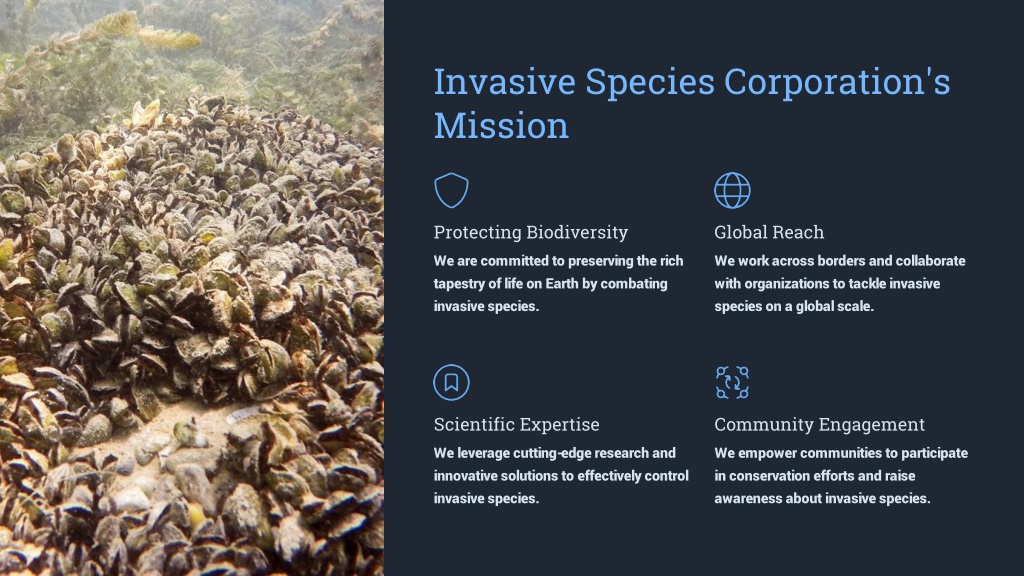 Invasive Species Corporation's Mission

Protecting Biodiversity
We are committed to preserving the rich tapestry of life on Earth by combating invasive species.

Global Reach
We work across borders and collaborate with organizations to tackle invasive species on a global scale.

Scientific Expertise
We leverage cutting-edge research and innovative solutions to effectively control invasive species.

Community Engagement
We empower communities to participate in conservation efforts and raise awareness about invasive species.